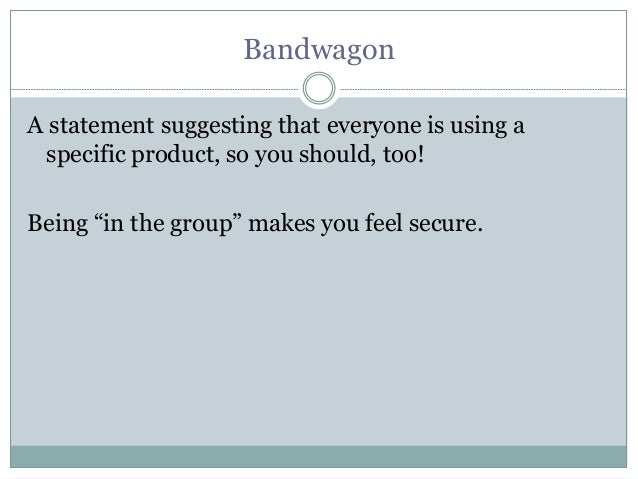 Bandwagon

A statement suggesting that everyone is using a specific product, so you should, too!

Being “in the group” makes you feel secure.